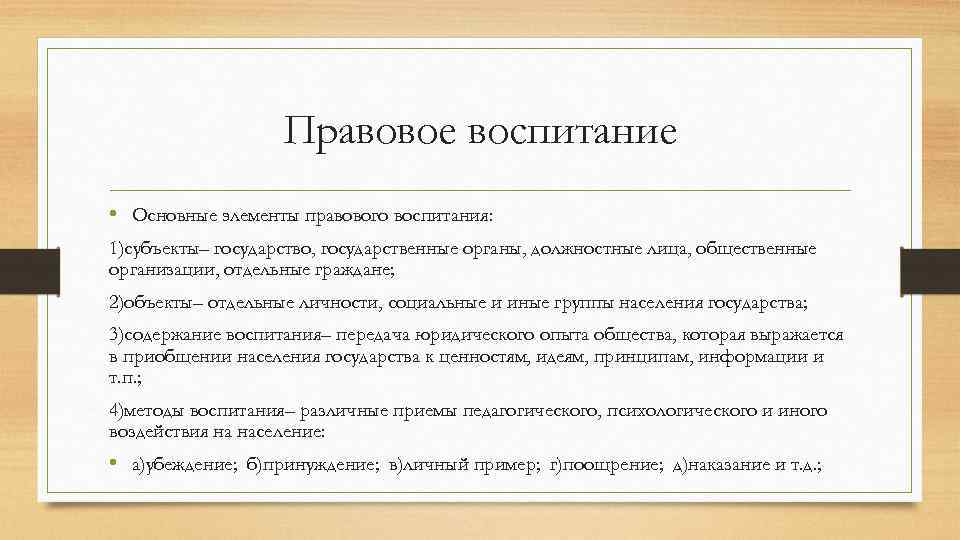 Правовое воспитание

• Основные элементы правового воспитания:

1)субъекты– государство, государственные органы, должностные лица, общественные организации, отдельные граждане;

2)объекты– отдельные личности, социальные и иные группы населения государства;

3)содержание воспитания– передача юридического опыта общества, которая выражается в приобщении населения государства к ценностям, идеям, принципам, информации и т.п.;

4)методы воспитания– различные приемы педагогического, психологического и иного воздействия на население:

• а)убеждение; б)принуждение; в)личный пример; г)поощрение; д)наказание и т.д.;